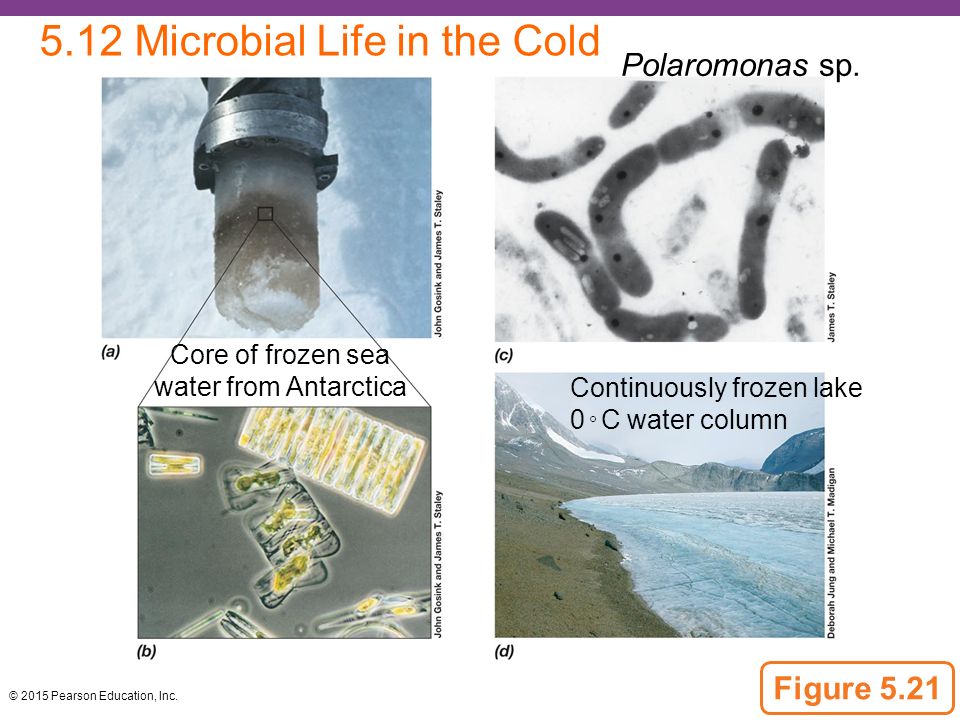 5.12 Microbial Life in the Cold

Polaromonas sp.

John Gosink and James T. Staley

(a)

Core of frozen sea water from Antarctica

James T. Staley

(c)

Continuously frozen lake 0 ◦ C water column

John Gosink and James T. Staley

(b)

Deborah Jung and Michael T. Madigan

(d)

© 2015 Pearson Education, Inc.

Figure 5.21